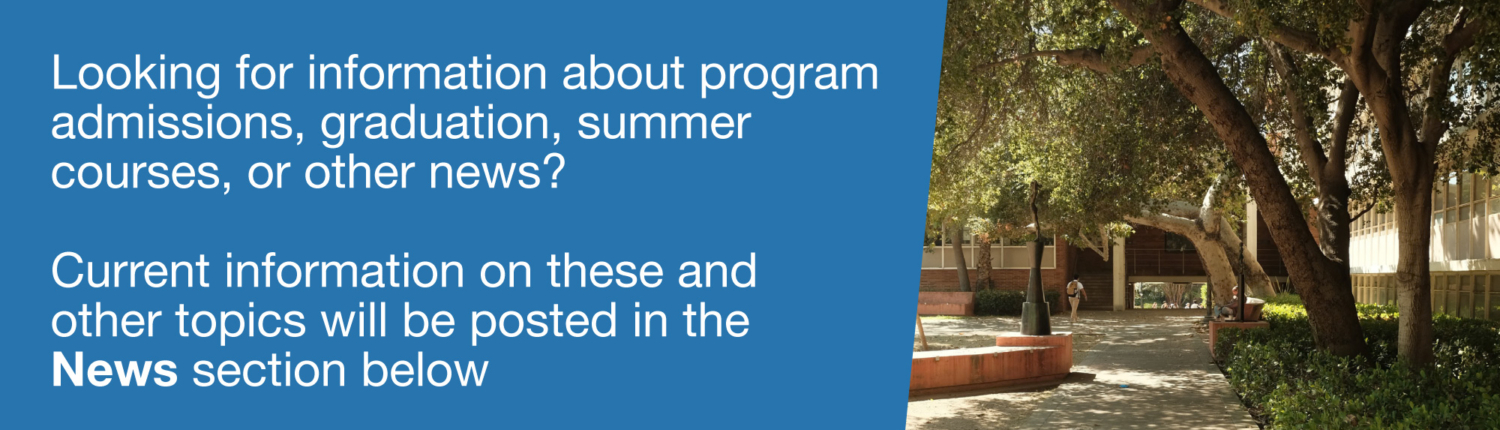 Looking for information about program admissions, graduation, summer courses, or other news?

Current information on these and other topics will be posted in the News section below